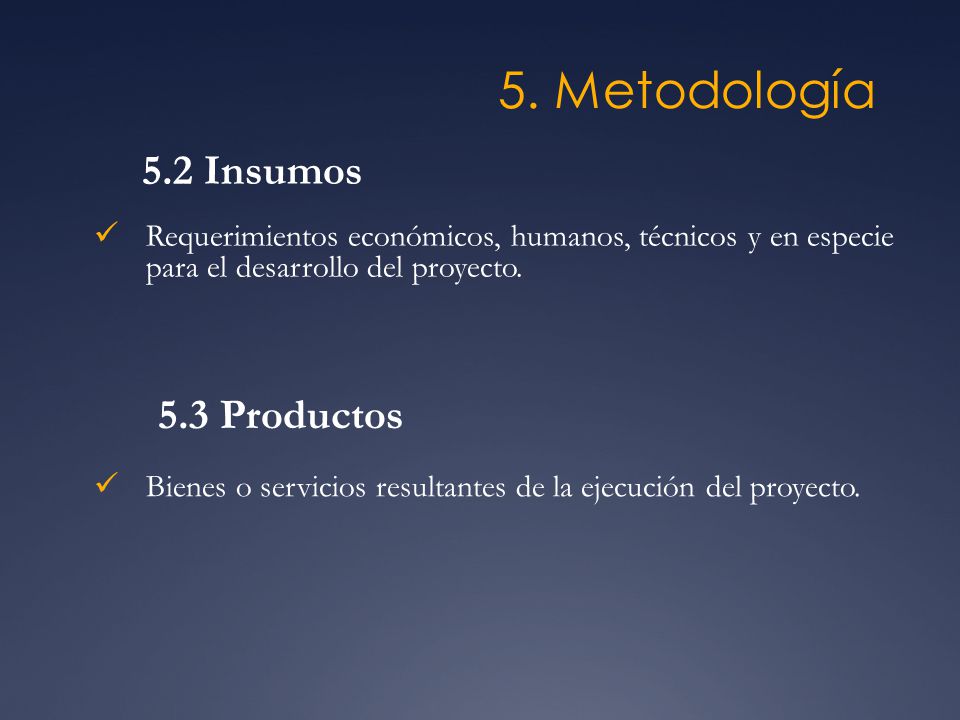 5. Metodología

5.2 Insumos

✓ Requerimientos económicos, humanos, técnicos y en especie para el desarrollo del proyecto.

5.3 Productos

✓ Bienes o servicios resultantes de la ejecución del proyecto.